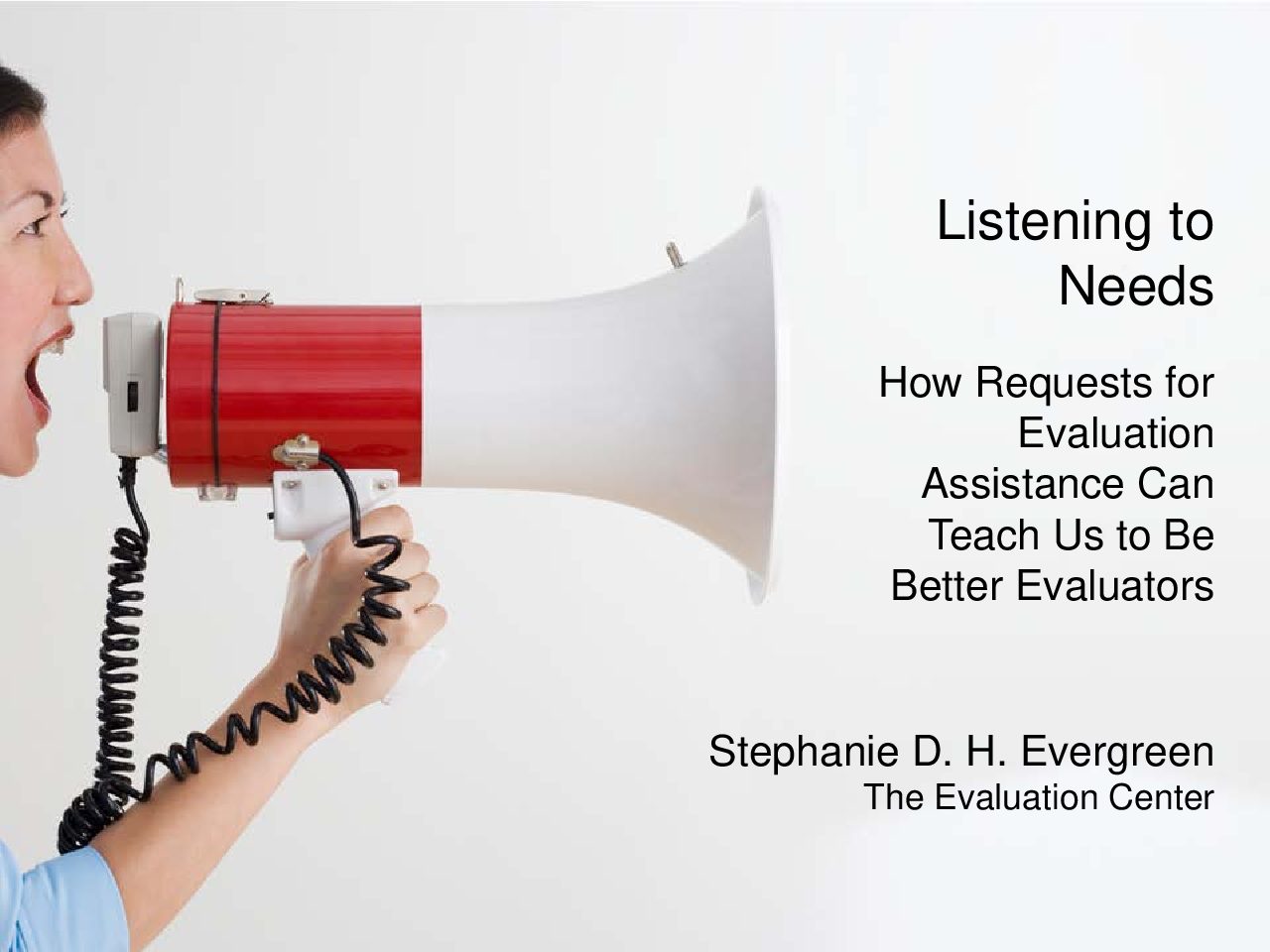 Listening to Needs

How Requests for Evaluation Assistance Can Teach Us to Be Better Evaluators

Stephanie D. H. Evergreen
The Evaluation Center